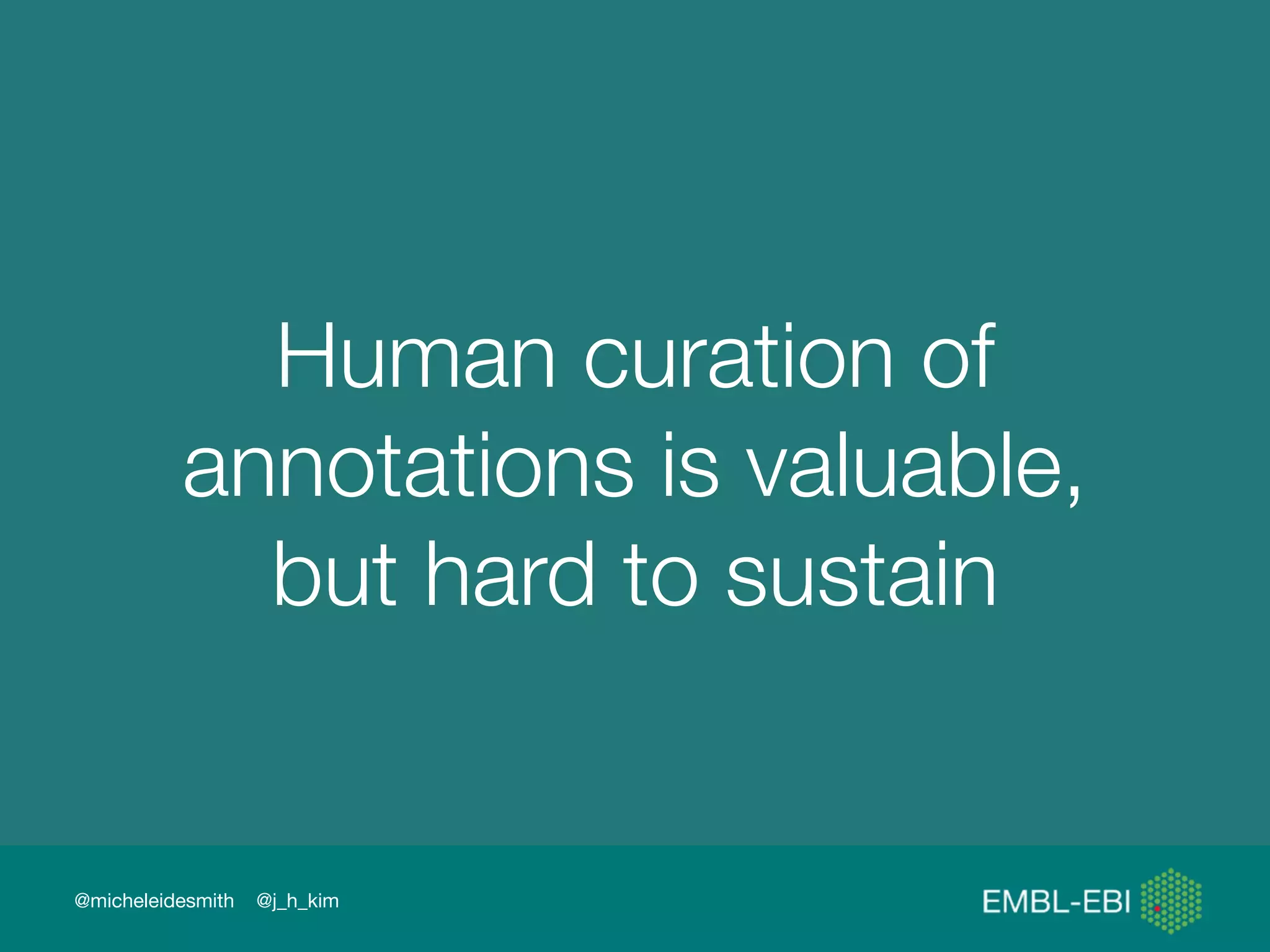 Human curation of annotations is valuable, but hard to sustain

@micheleidesmith @j_h_kim

EMBL-EBI